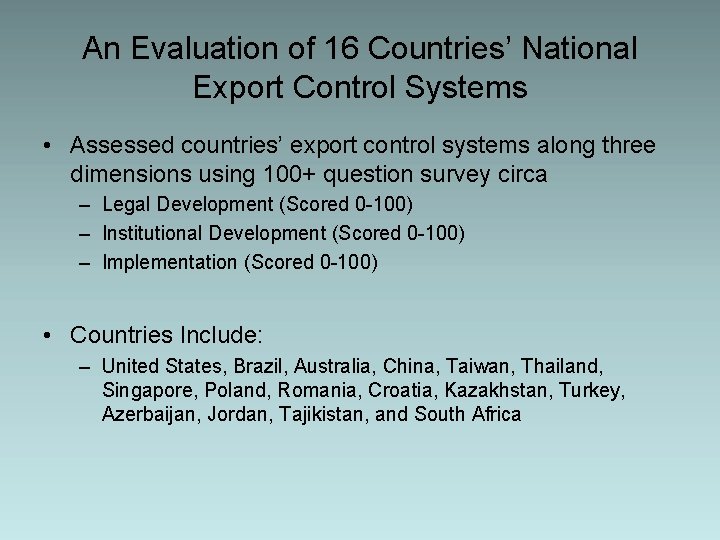 An Evaluation of 16 Countries' National Export Control Systems

• Assessed countries' export control systems along three dimensions using 100+ question survey circa
– Legal Development (Scored 0-100)
– Institutional Development (Scored 0-100)
– Implementation (Scored 0-100)

• Countries Include:
– United States, Brazil, Australia, China, Taiwan, Thailand, Singapore, Poland, Romania, Croatia, Kazakhstan, Turkey, Azerbaijan, Jordan, Tajikistan, and South Africa